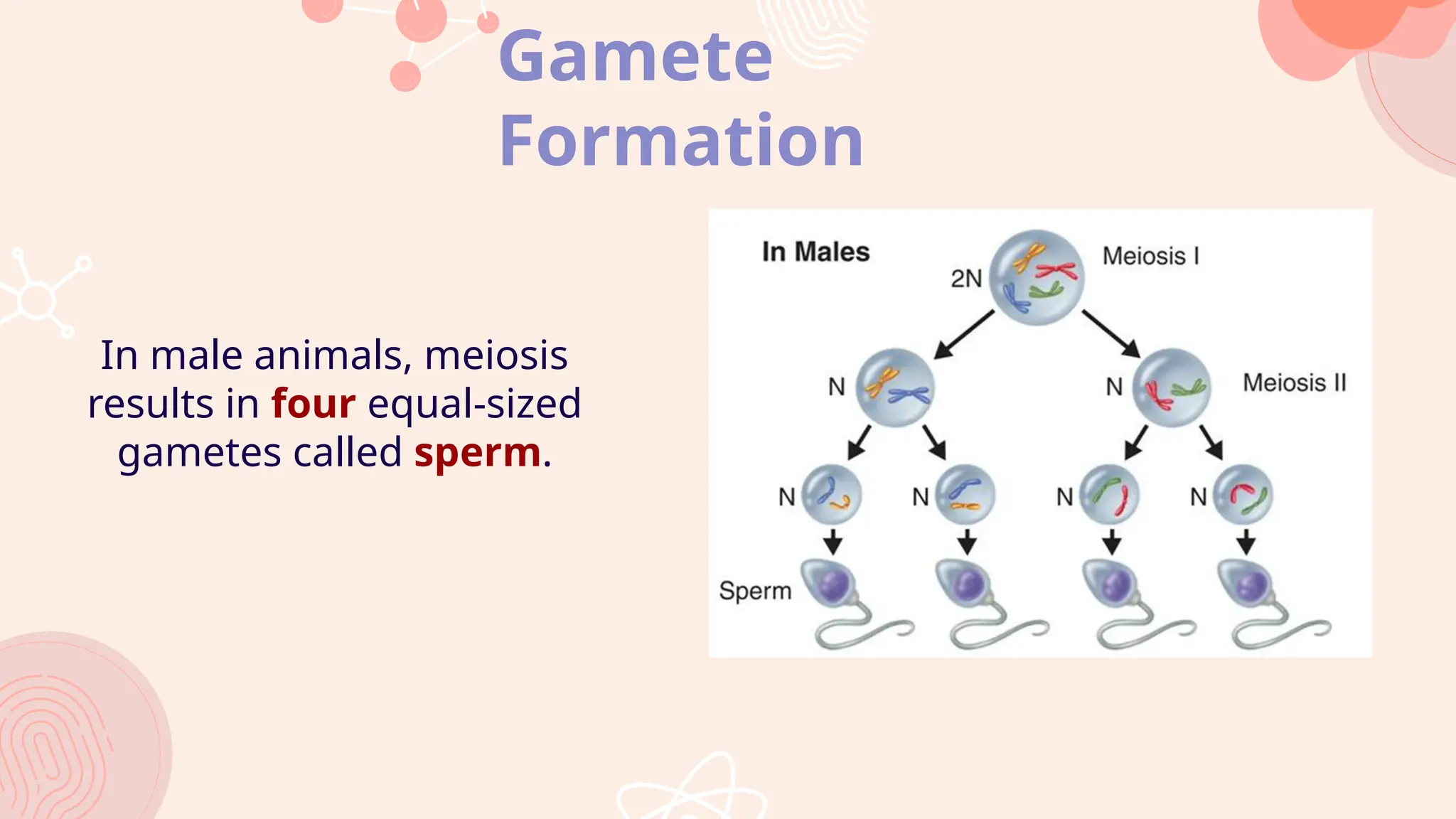 Gamete Formation

In male animals, meiosis results in four equal-sized gametes called sperm.

In Males
2N
Meiosis I
N
N
Meiosis II
N
N
N
N
Sperm